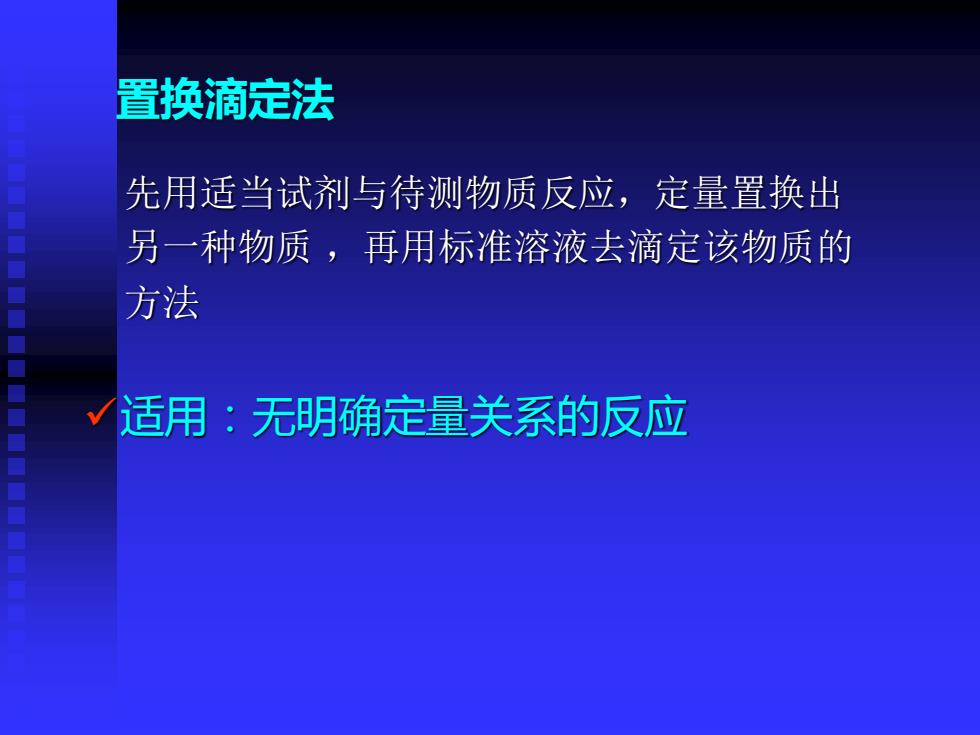 置换滴定法

先用适当试剂与待测物质反应，定量置换出另一种物质 ，再用标准溶液去滴定该物质的方法

✓适用：无明确定量关系的反应